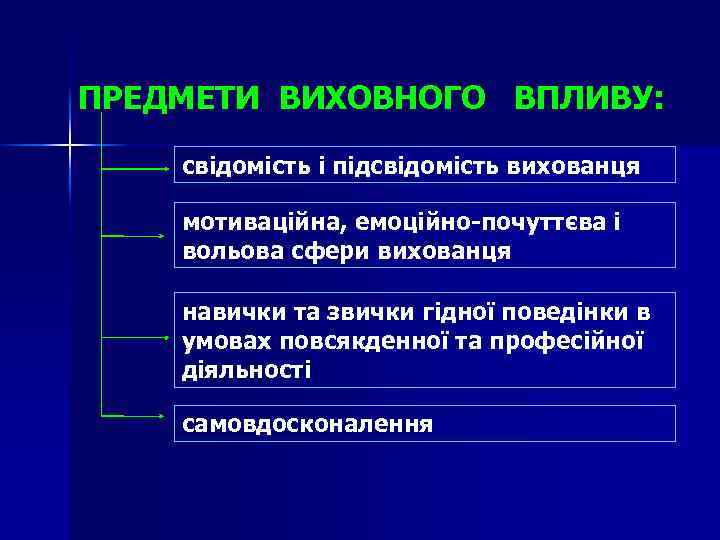 ПРЕДМЕТИ ВИХОВНОГО ВПЛИВУ:

свідомість і підсвідомість вихованця

мотиваційна, емоційно-почуттєва і вольова сфери вихованця

навички та звички гідної поведінки в умовах повсякденної та професійної діяльності

самовдосконалення